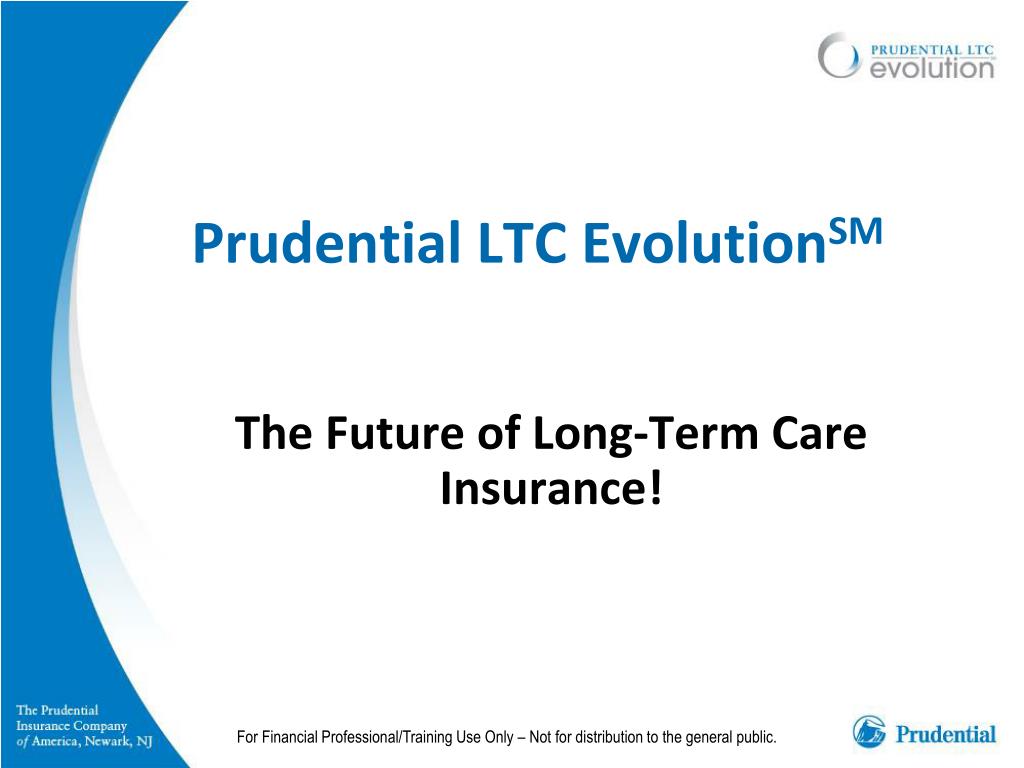 PRUDENTIAL LTC
evolution

Prudential LTC Evolution$^{SM}$

The Future of Long-Term Care Insurance!

The Prudential
Insurance Company
of America, Newark, NJ

For Financial Professional/Training Use Only – Not for distribution to the general public.

Prudential